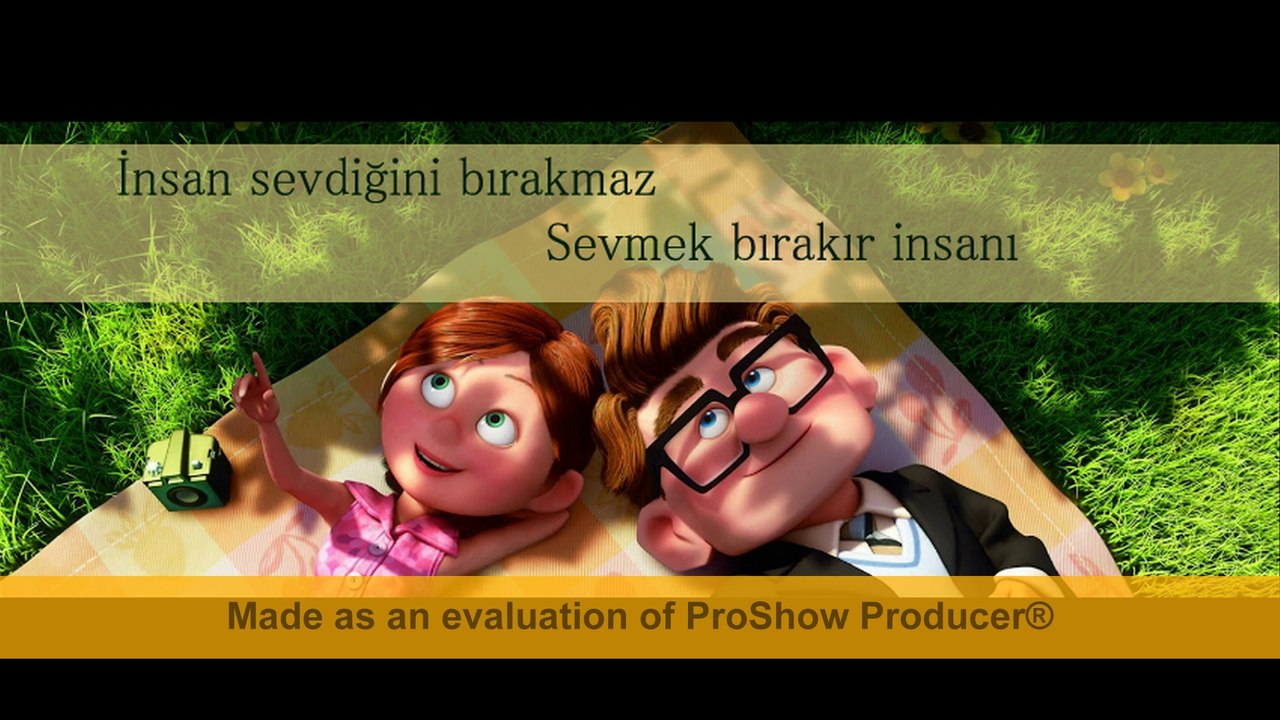 İnsan sevdiğini bırakmaz
Sevmek bırakır insanı

Made as an evaluation of ProShow Producer®